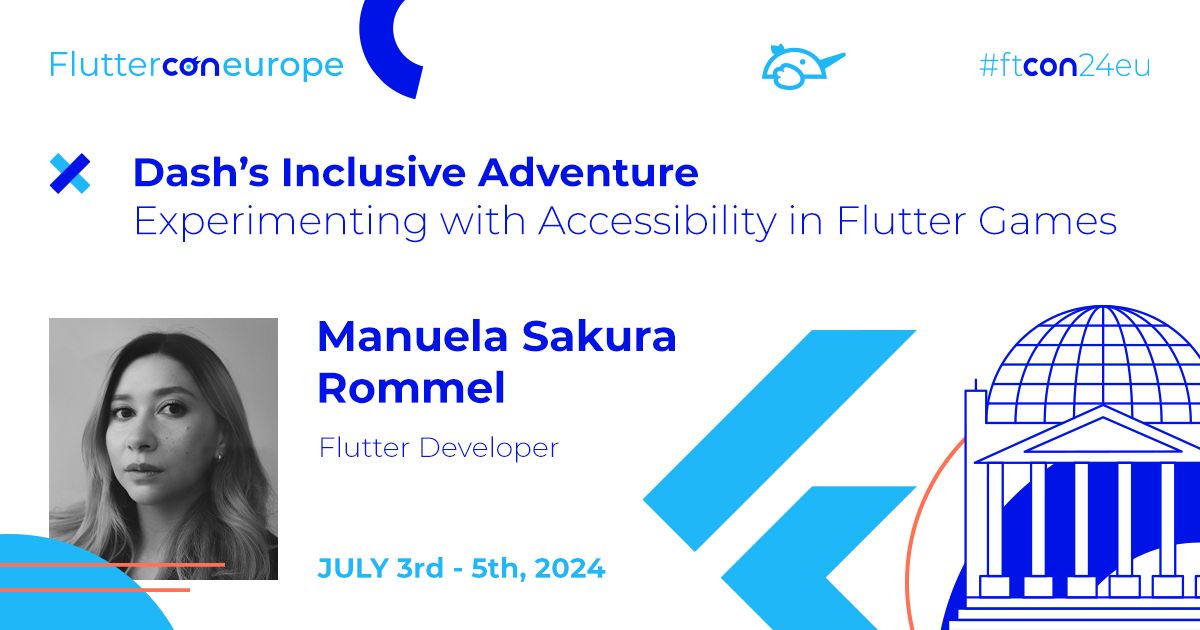 Flutterconeurope

#ftcon24eu

Dash's Inclusive Adventure
Experimenting with Accessibility in Flutter Games

Manuela Sakura Rommel

Flutter Developer

JULY 3rd - 5th, 2024